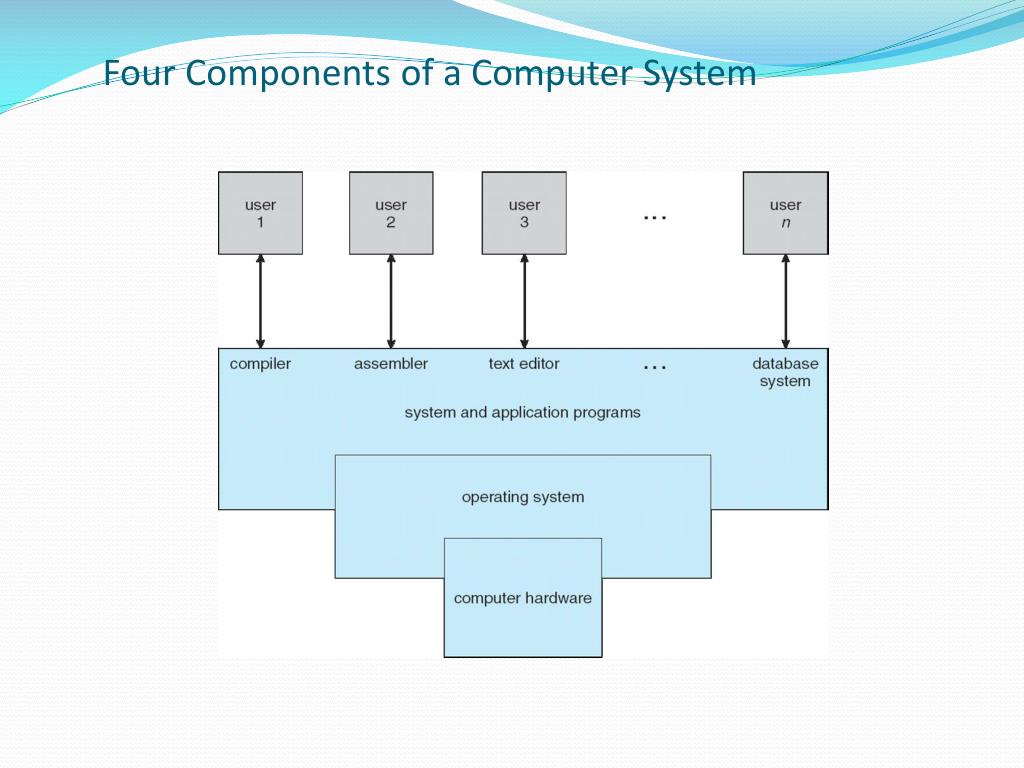 Four Components of a Computer System

user 1

user 2

user 3

...

user $n$

compiler

assembler

text editor

...

database system

system and application programs

operating system

computer hardware